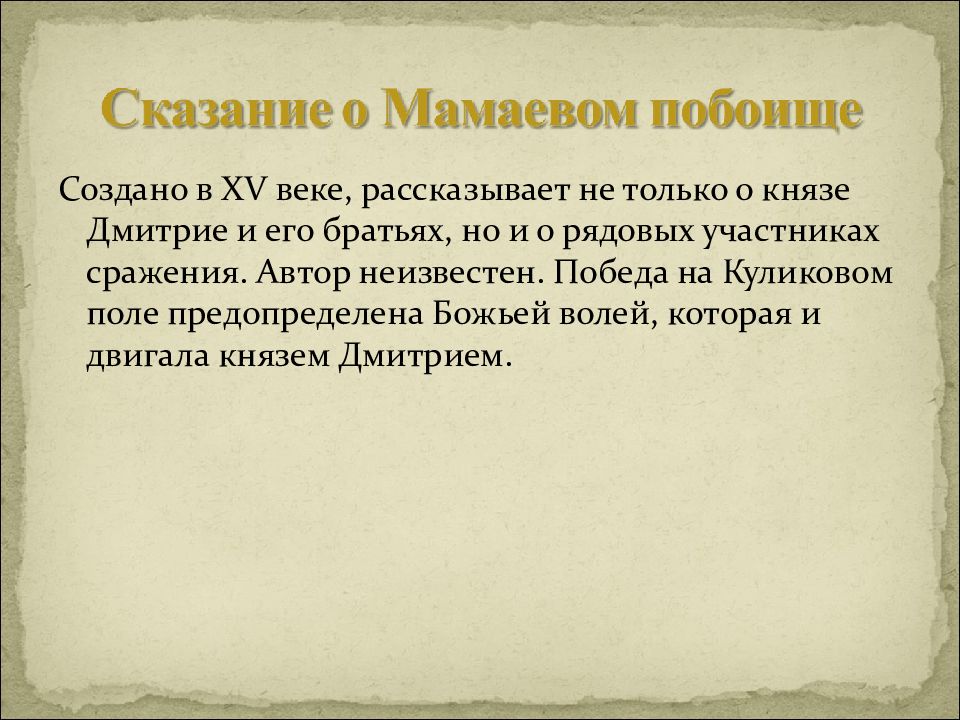 Сказание о Мамаевом побоище

Создано в XV веке, рассказывает не только о князе Дмитрие и его братьях, но и о рядовых участниках сражения. Автор неизвестен. Победа на Куликовом поле предопределена Божьей волей, которая и двигала князем Дмитрием.